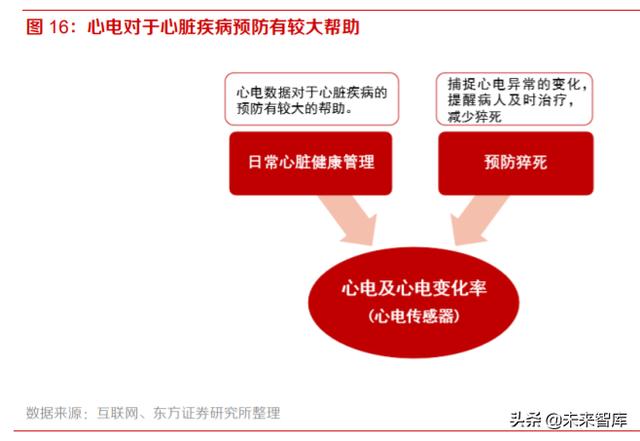 图 16：心电对于心脏疾病预防有较大帮助

心电数据对于心脏疾病的预防有较大的帮助。

捕捉心电异常的变化，提醒病人及时治疗，减少猝死

日常心脏健康管理

预防猝死

心电及心电变化率
（心电传感器）

数据来源：互联网、东方证券研究所整理

头条 @未来智库